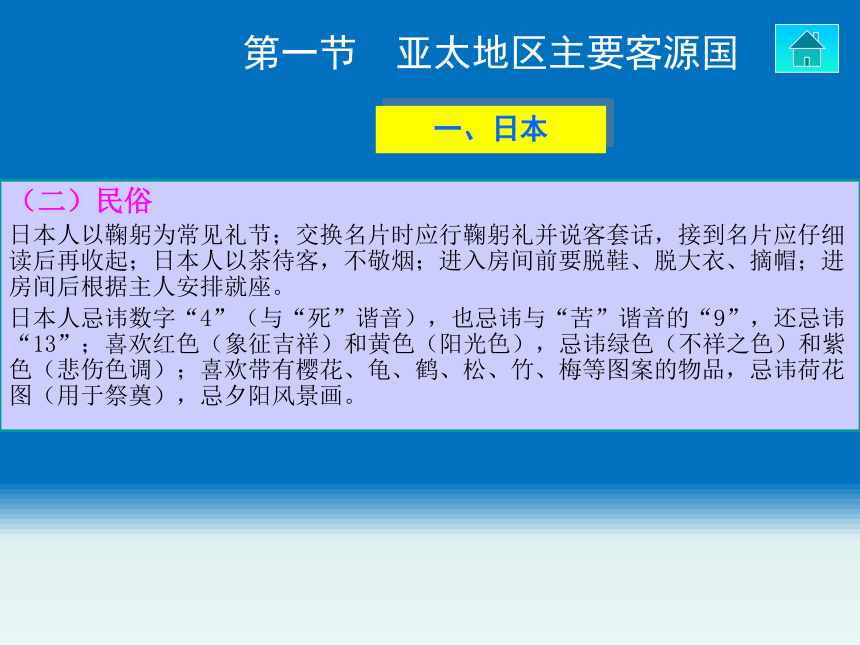 第一节　亚太地区主要客源国

一、日本

（二）民俗

日本人以鞠躬为常见礼节；交换名片时应行鞠躬礼并说客套话，接到名片应仔细读后再收起；日本人以茶待客，不敬烟；进入房间前要脱鞋、脱大衣、摘帽；进房间后根据主人安排就座。

日本人忌讳数字“4”（与“死”谐音），也忌讳与“苦”谐音的“9”，还忌讳“13”；喜欢红色（象征吉祥）和黄色（阳光色），忌讳绿色（不祥之色）和紫色（悲伤色调）；喜欢带有樱花、龟、鹤、松、竹、梅等图案的物品，忌讳荷花图（用于祭奠），忌夕阳风景画。